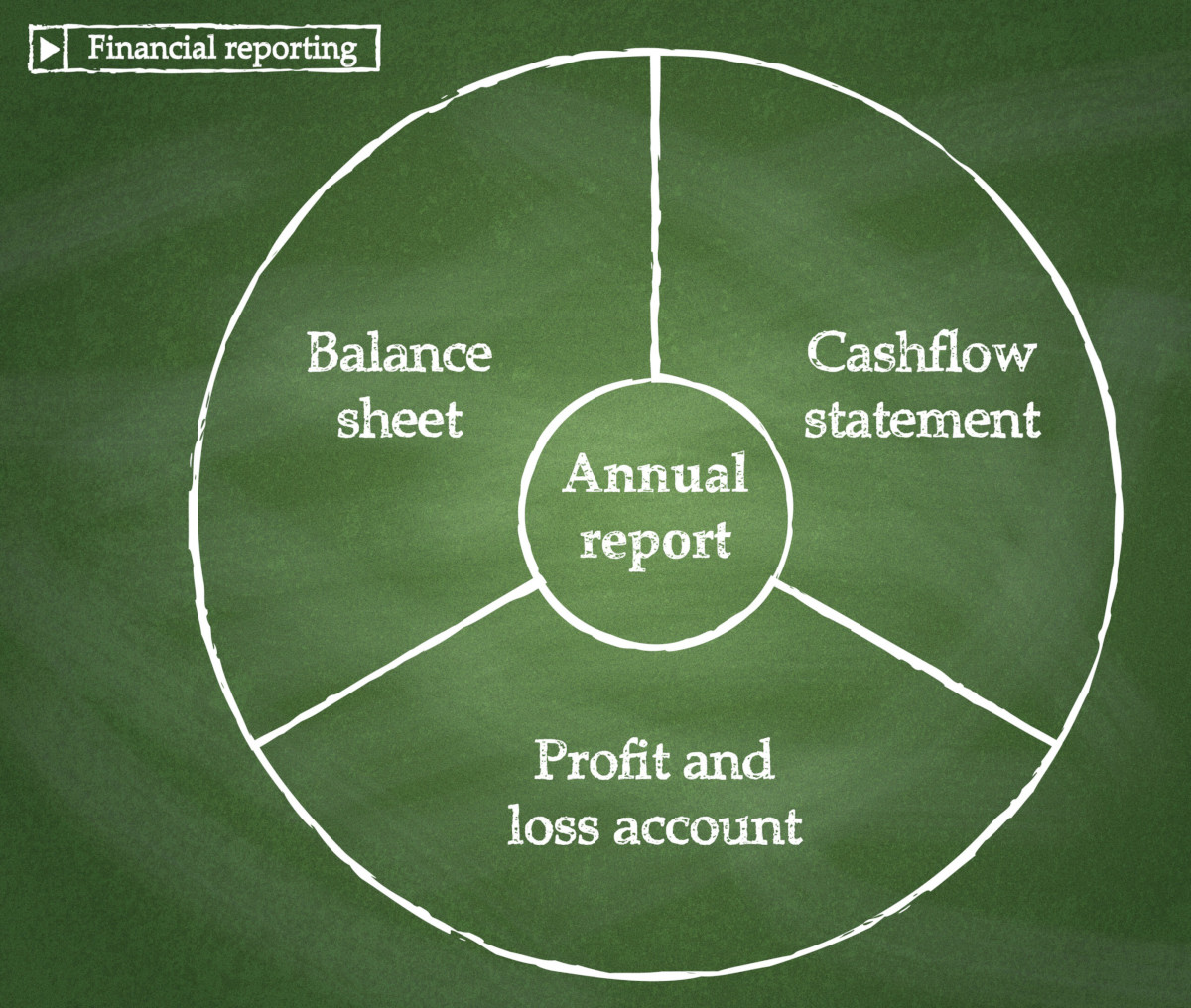 Financial reporting

Balance sheet

Cashflow statement

Annual report

Profit and loss account